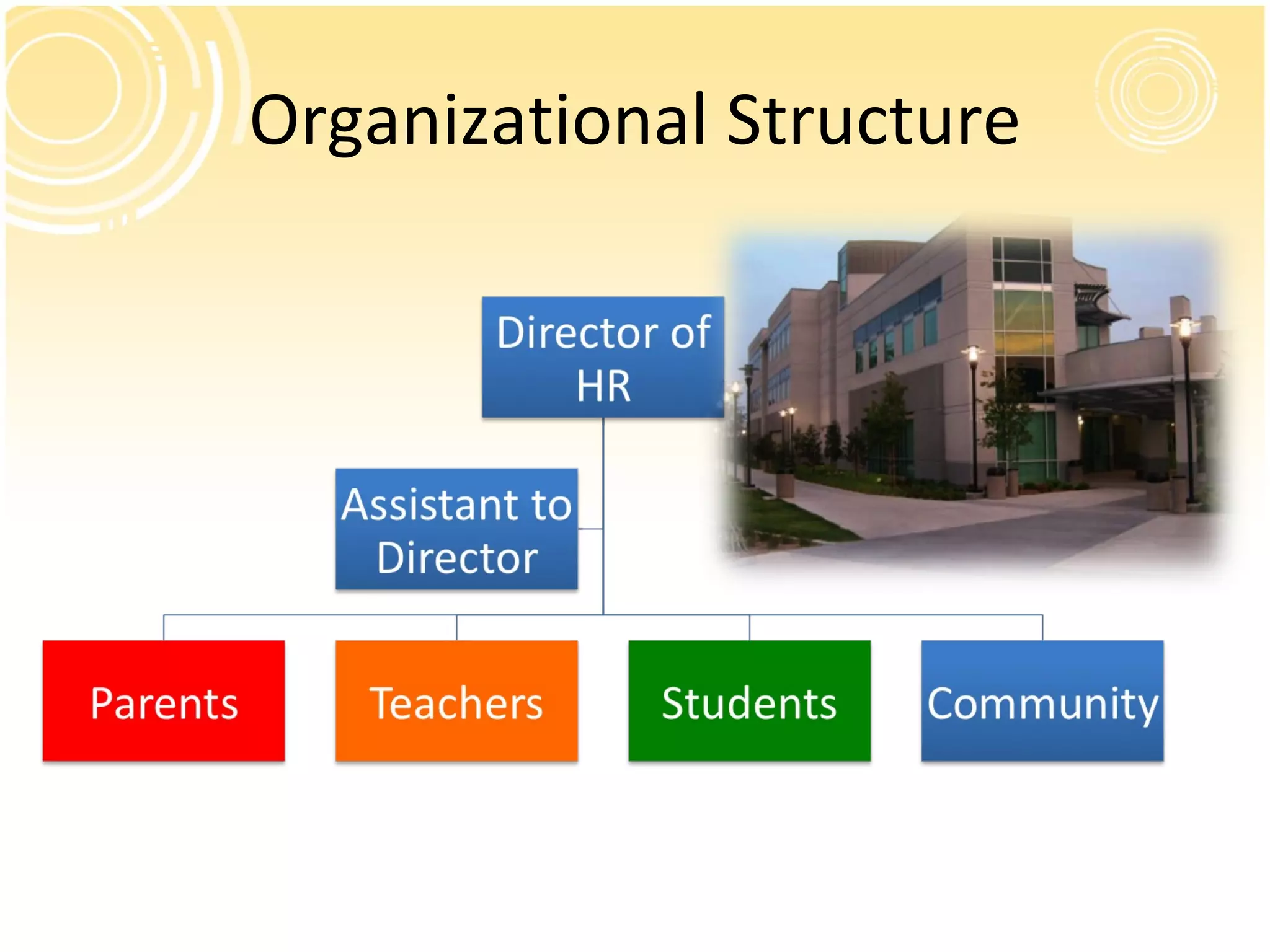 Organizational Structure

Director of HR

Assistant to Director

Parents

Teachers

Students

Community